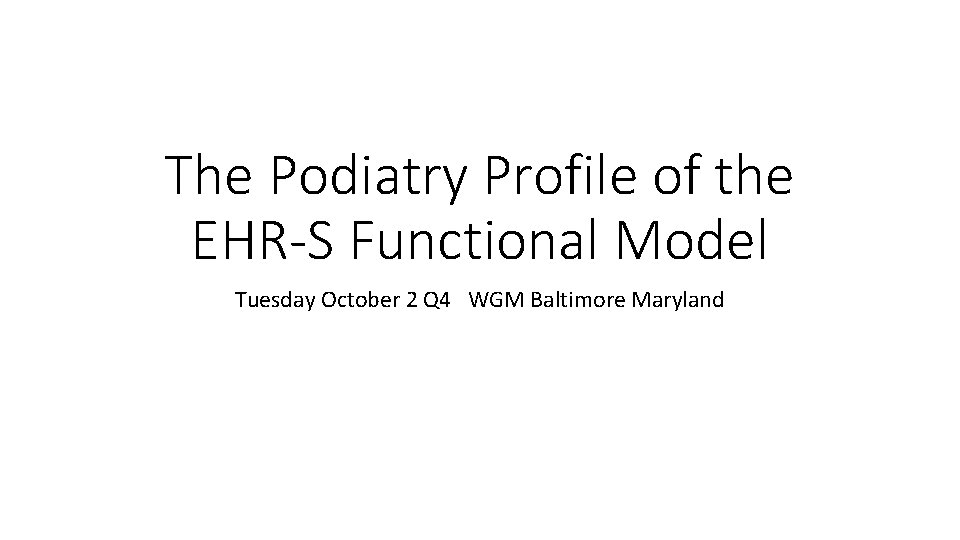 The Podiatry Profile of the EHR-S Functional Model

Tuesday October 2 Q4   WGM Baltimore Maryland